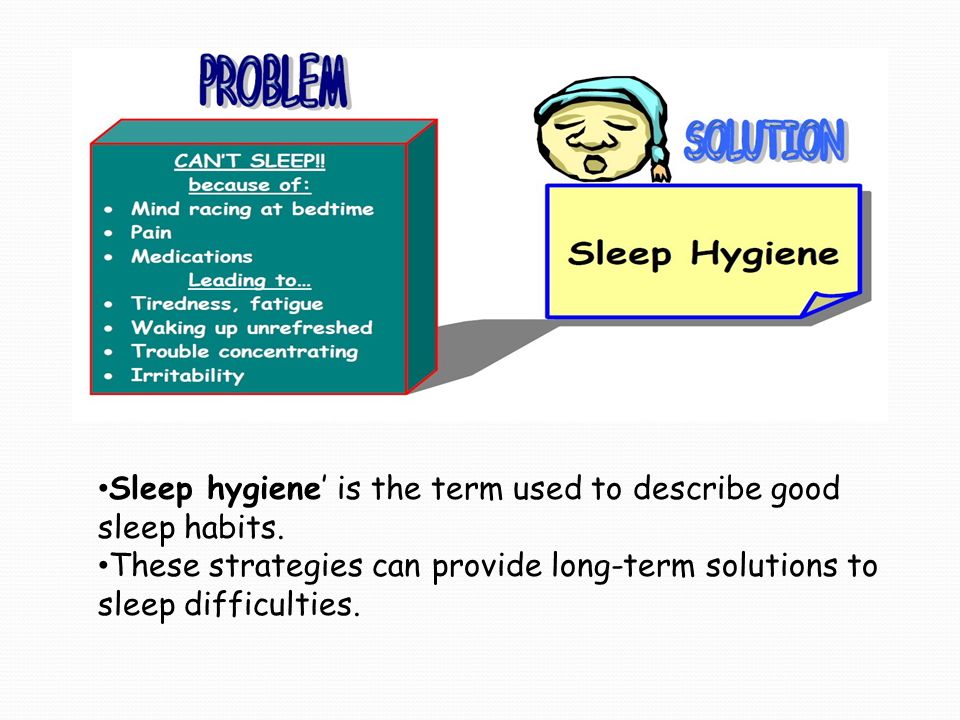 PROBLEM

CAN'T SLEEP!!
because of:
• Mind racing at bedtime
• Pain
• Medications
Leading to...
• Tiredness, fatigue
• Waking up unrefreshed
• Trouble concentrating
• Irritability

SOLUTION

Sleep Hygiene

•Sleep hygiene' is the term used to describe good sleep habits.
•These strategies can provide long-term solutions to sleep difficulties.